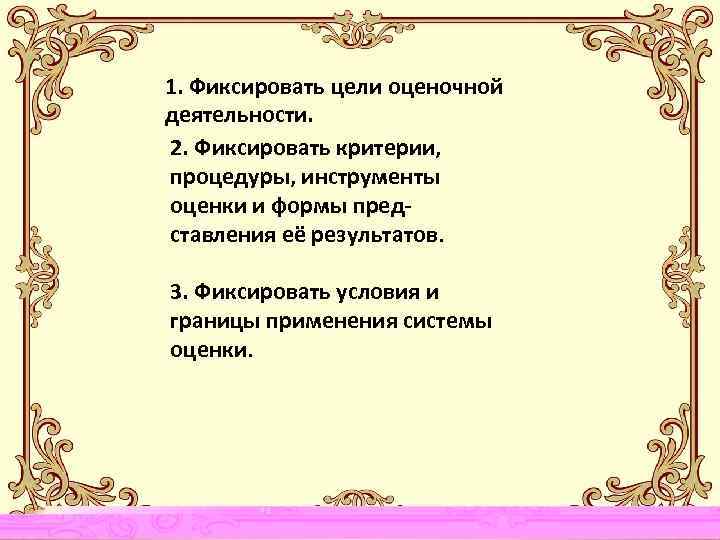 1. Фиксировать цели оценочной деятельности.

2. Фиксировать критерии, процедуры, инструменты оценки и формы представления её результатов.

3. Фиксировать условия и границы применения системы оценки.